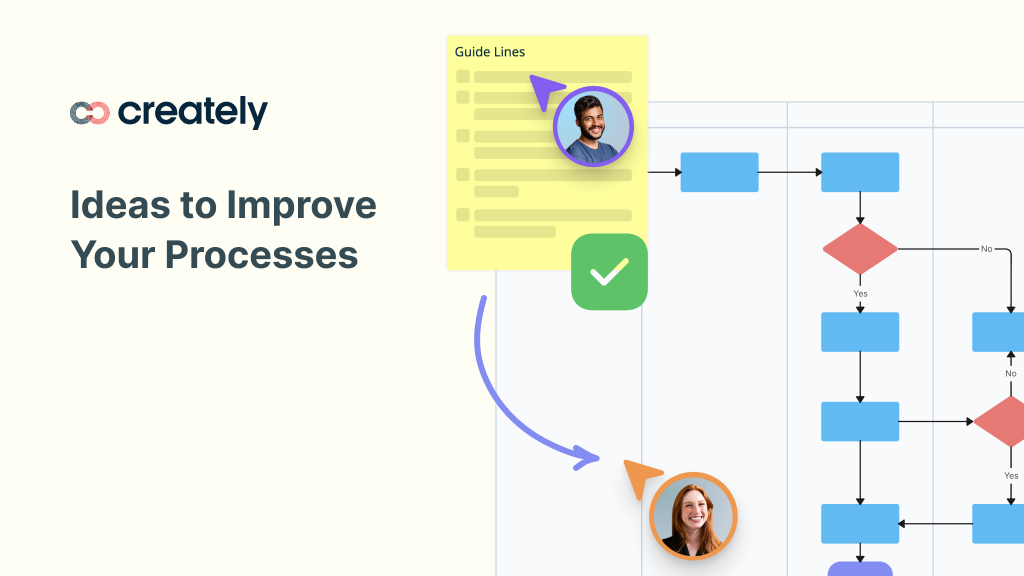 creately

Ideas to Improve Your Processes

Guide Lines

No

Yes

No

Yes